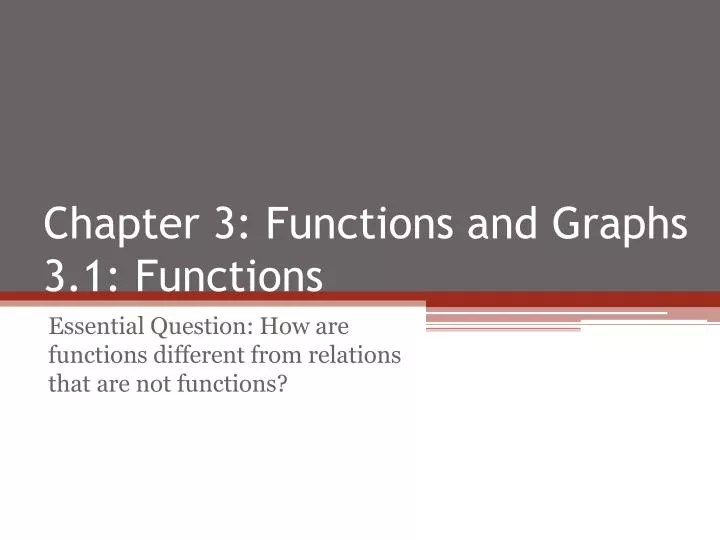 Chapter 3: Functions and Graphs
3.1: Functions

Essential Question: How are functions different from relations that are not functions?